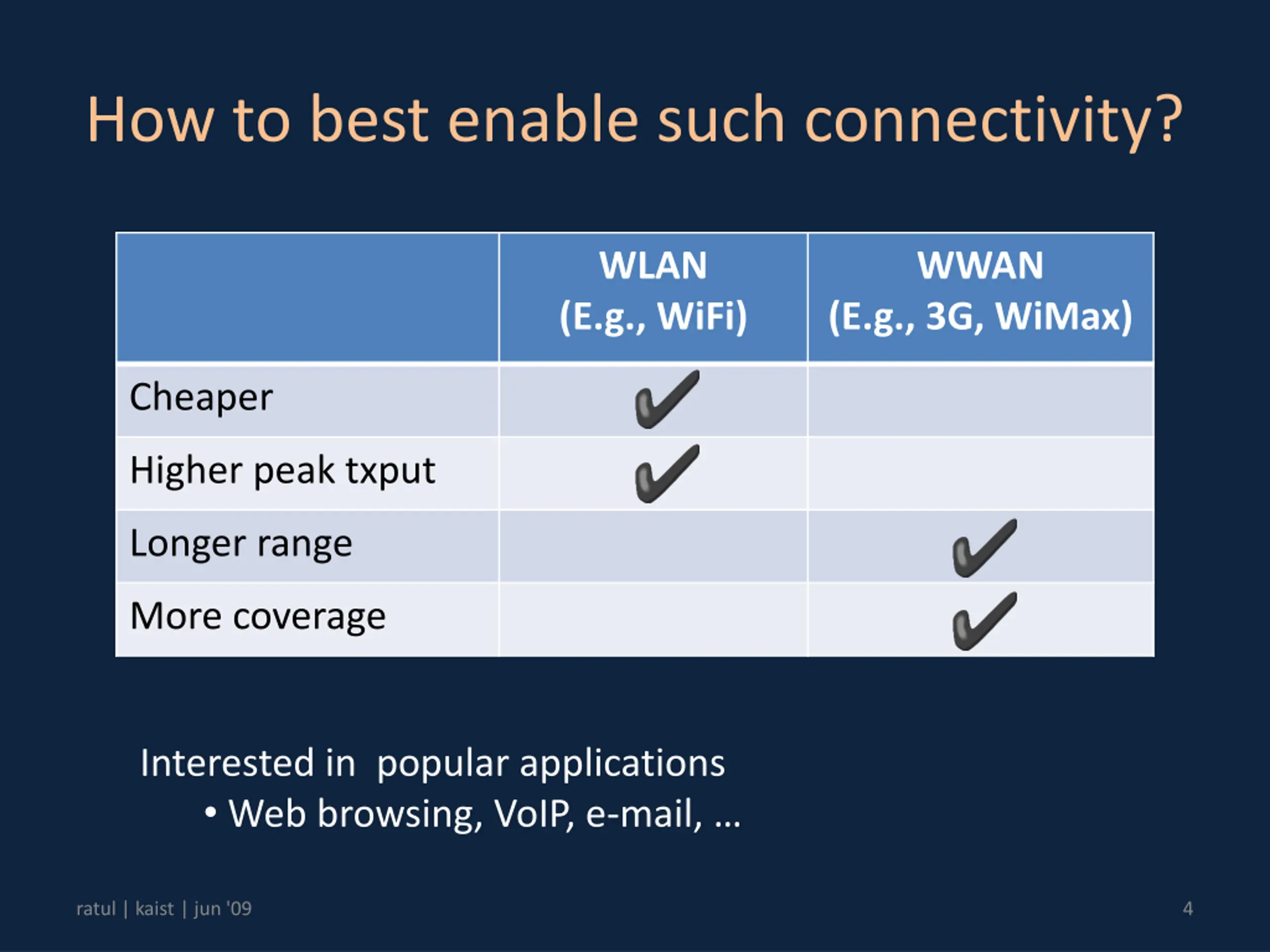 How to best enable such connectivity?

| | WLAN (E.g., WiFi) | WWAN (E.g., 3G, WiMax) |
|---|---|---|
| Cheaper | ✔ | |
| Higher peak txput | ✔ | |
| Longer range | | ✔ |
| More coverage | | ✔ |

Interested in popular applications
• Web browsing, VoIP, e-mail, …

ratul | kaist | jun '09

4